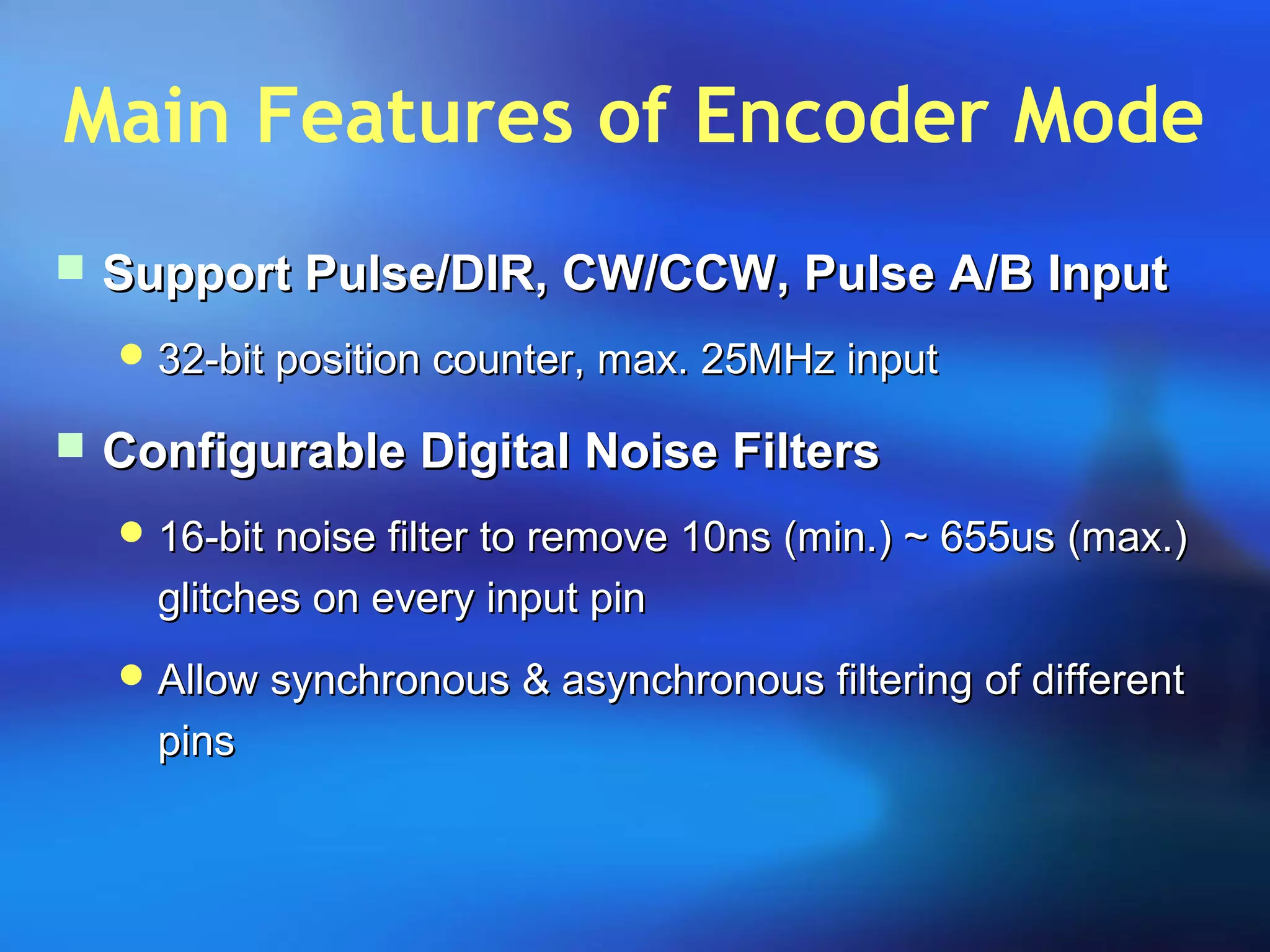 Main Features of Encoder Mode

Support Pulse/DIR, CW/CCW, Pulse A/B Input

32-bit position counter, max. 25MHz input

Configurable Digital Noise Filters

16-bit noise filter to remove 10ns (min.) ~ 655us (max.) glitches on every input pin

Allow synchronous & asynchronous filtering of different pins